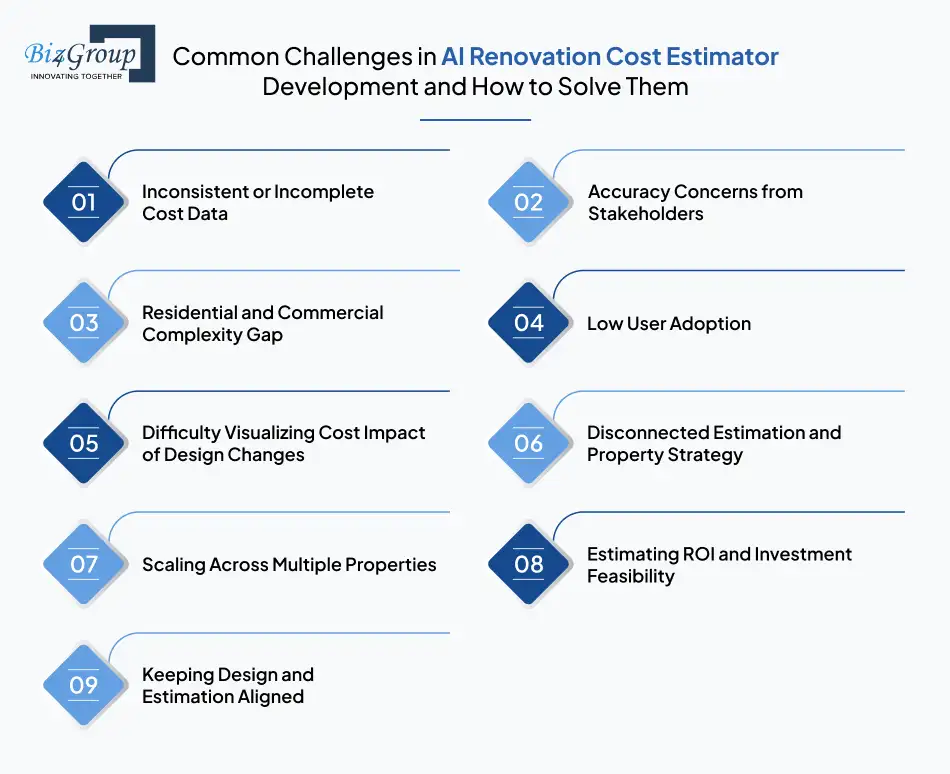 Biz4Group
INNOVATING TOGETHER

Common Challenges in AI Renovation Cost Estimator Development and How to Solve Them

01
Inconsistent or Incomplete Cost Data

02
Accuracy Concerns from Stakeholders

03
Residential and Commercial Complexity Gap

04
Low User Adoption

05
Difficulty Visualizing Cost Impact of Design Changes

06
Disconnected Estimation and Property Strategy

07
Scaling Across Multiple Properties

08
Estimating ROI and Investment Feasibility

09
Keeping Design and Estimation Aligned